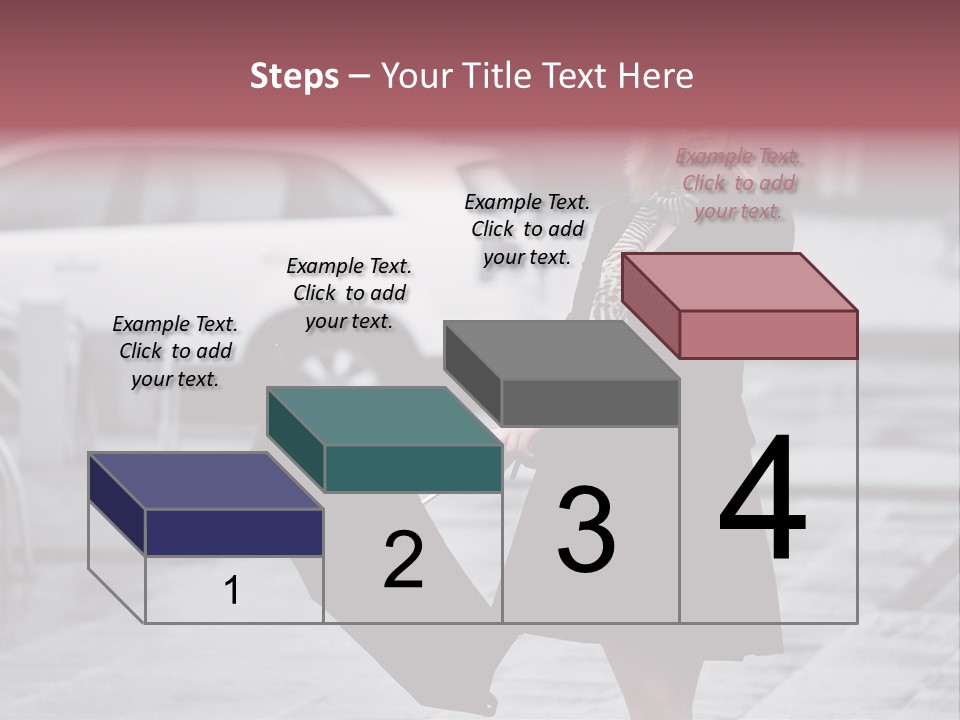 Steps – Your Title Text Here

Example Text. Click to add your text.

Example Text. Click to add your text.

Example Text. Click to add your text.

Example Text. Click to add your text.

1

2

3

4